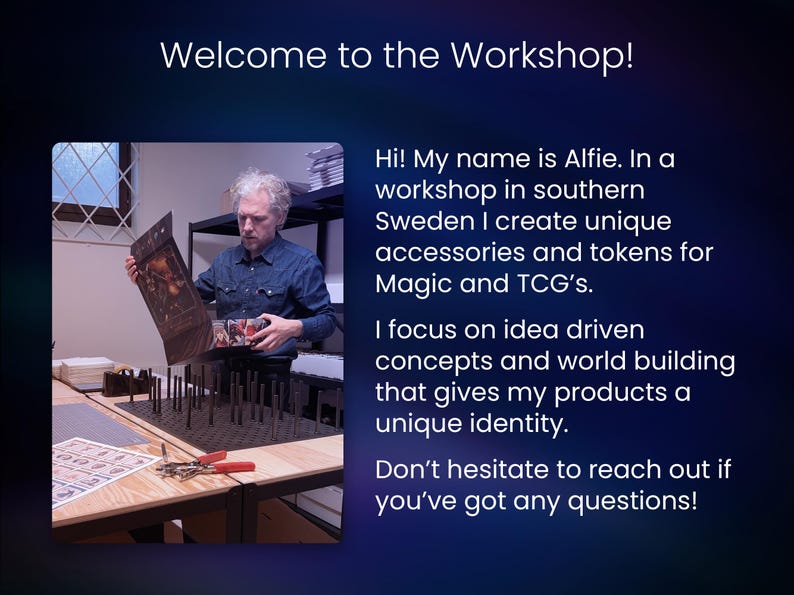 Welcome to the Workshop!

Hi! My name is Alfie. In a workshop in southern Sweden I create unique accessories and tokens for Magic and TCG's.

I focus on idea driven concepts and world building that gives my products a unique identity.

Don't hesitate to reach out if you've got any questions!